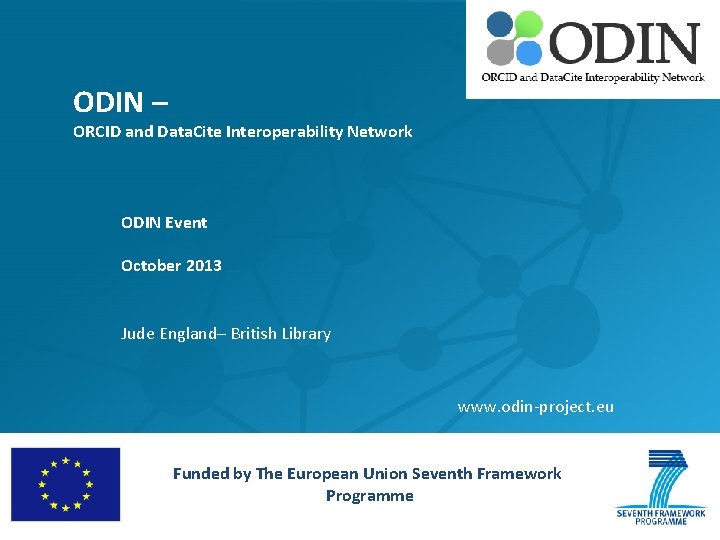 ODIN
ORCID and DataCite Interoperability Network

ODIN –
ORCID and DataCite Interoperability Network

ODIN Event

October 2013

Jude England– British Library

www.odin-project.eu

Funded by The European Union Seventh Framework Programme

SEVENTH FRAMEWORK PROGRAMME